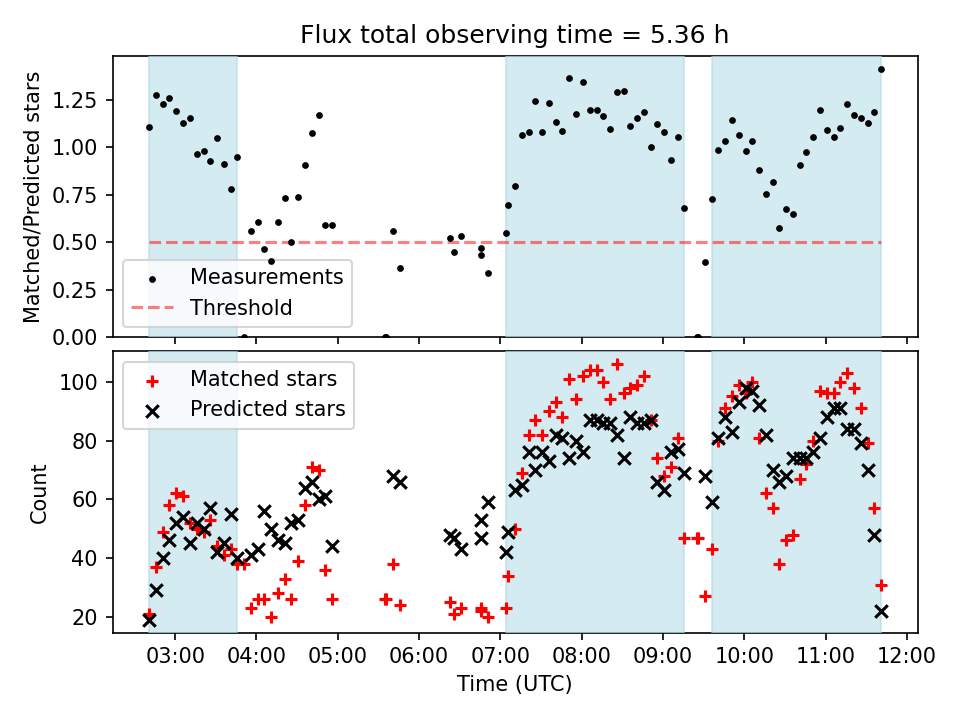 Flux total observing time = 5.36 h

Matched/Predicted stars

1.25
1.00
0.75
0.50
0.25
0.00

Measurements
Threshold

Count

100
80
60
40
20

Matched stars
Predicted stars

03:00 04:00 05:00 06:00 07:00 08:00 09:00 10:00 11:00 12:00

Time (UTC)